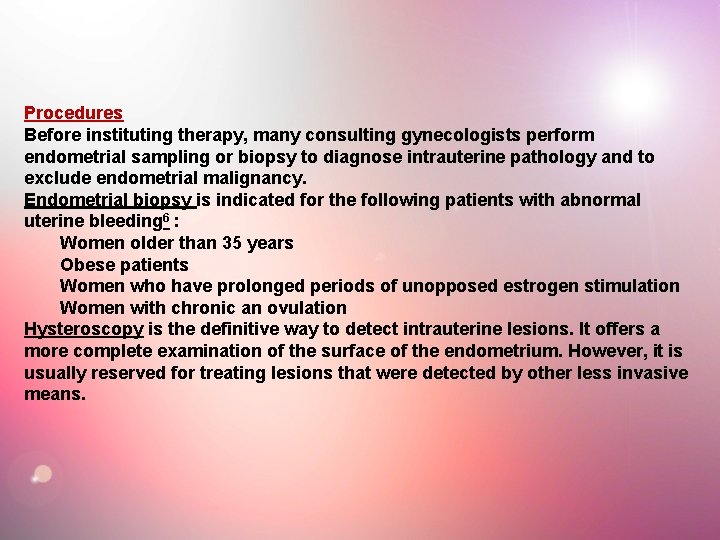 Procedures
Before instituting therapy, many consulting gynecologists perform endometrial sampling or biopsy to diagnose intrauterine pathology and to exclude endometrial malignancy.
Endometrial biopsy is indicated for the following patients with abnormal uterine bleeding$^6$ :

Women older than 35 years
Obese patients
Women who have prolonged periods of unopposed estrogen stimulation
Women with chronic an ovulation

Hysteroscopy is the definitive way to detect intrauterine lesions. It offers a more complete examination of the surface of the endometrium. However, it is usually reserved for treating lesions that were detected by other less invasive means.